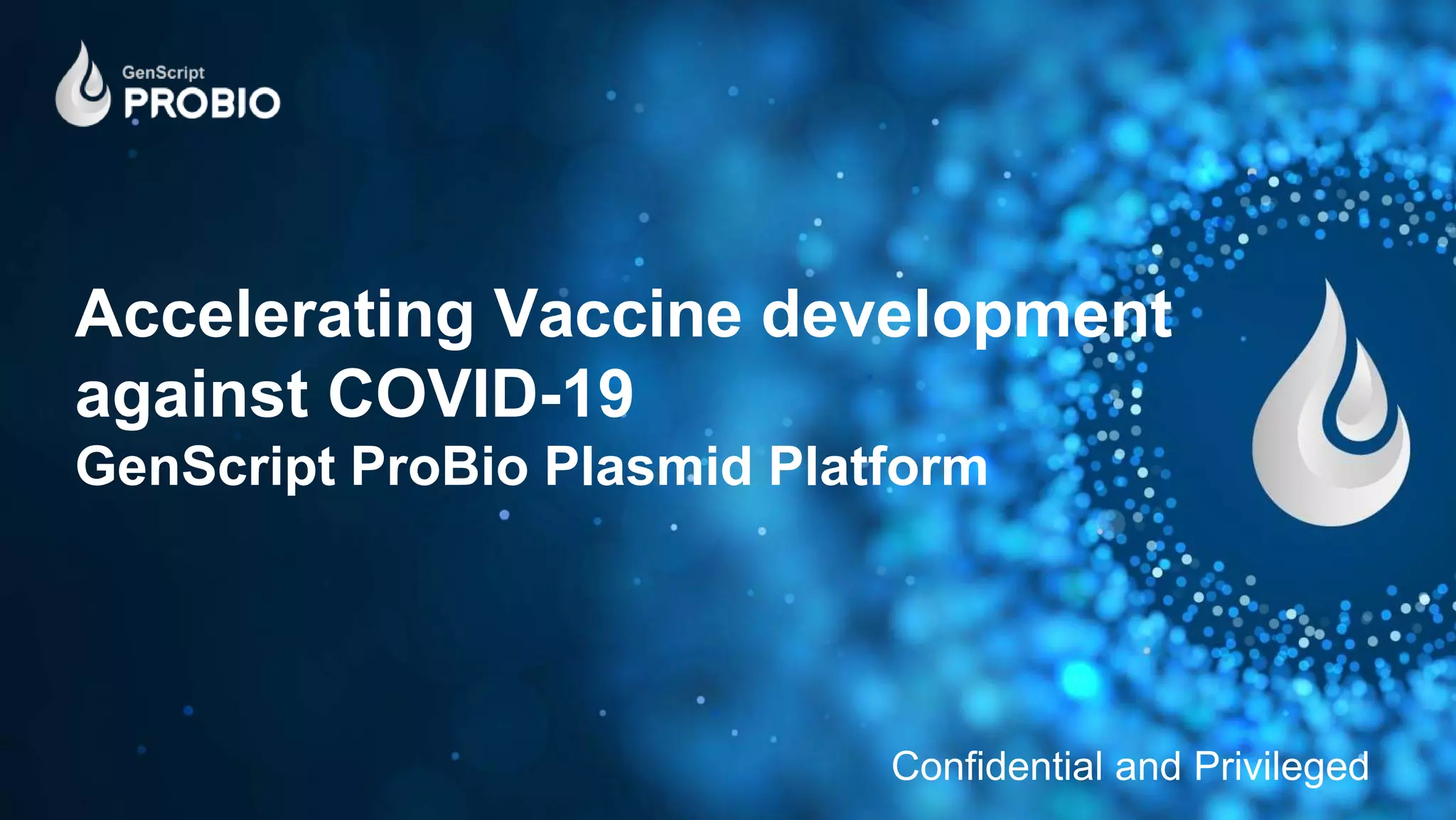 GenScript
PROBIO

Accelerating Vaccine development against COVID-19
GenScript ProBio Plasmid Platform

Confidential and Privileged